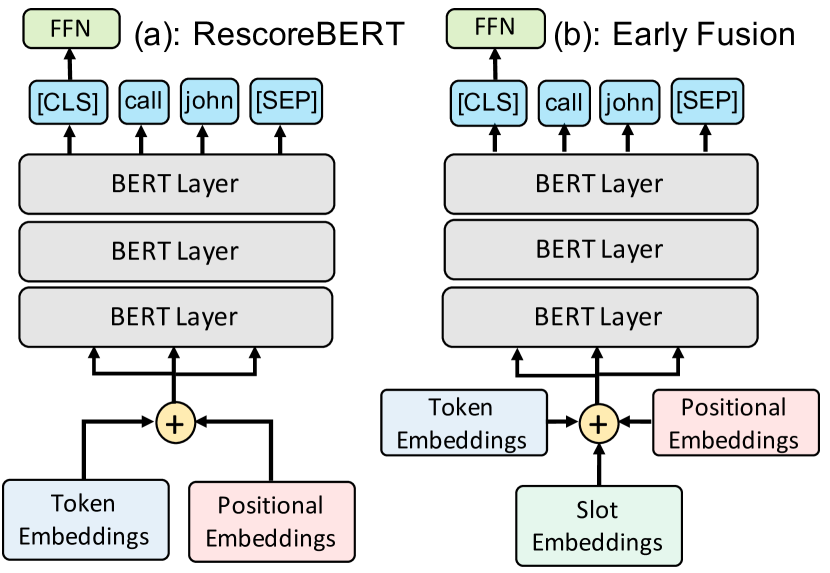 FFN

(a): RescoreBERT

[CLS] call john [SEP]

BERT Layer

BERT Layer

BERT Layer

+

Token Embeddings

Positional Embeddings

FFN

(b): Early Fusion

[CLS] call john [SEP]

BERT Layer

BERT Layer

BERT Layer

Token Embeddings

+

Positional Embeddings

Slot Embeddings